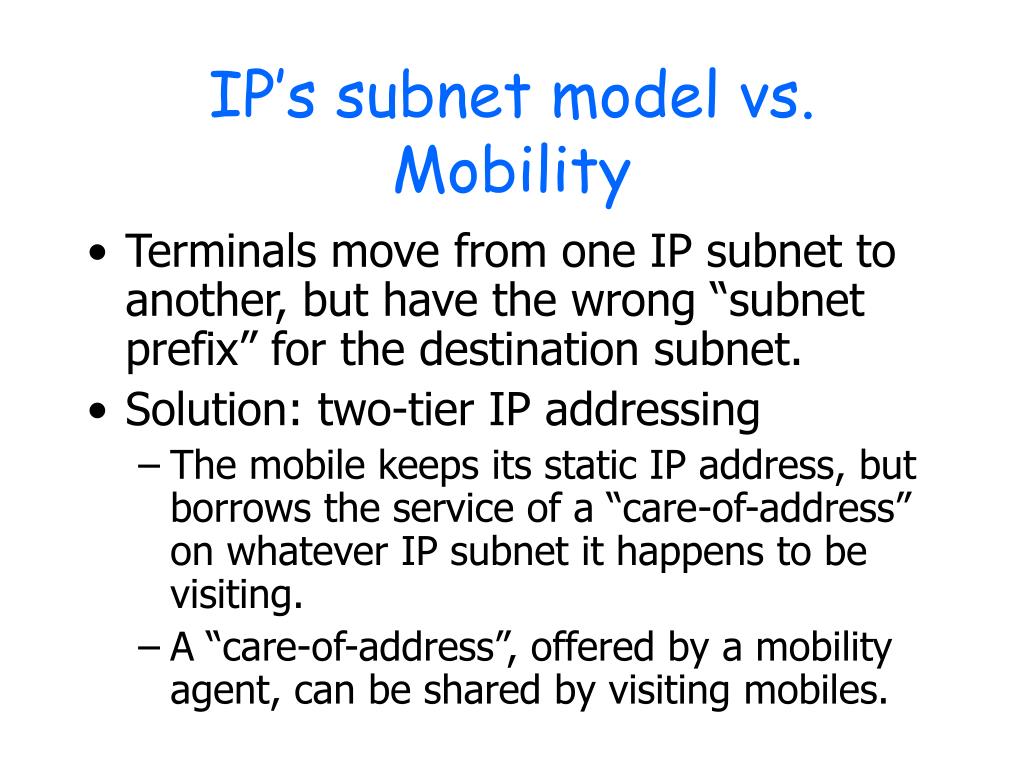 IP’s subnet model vs. Mobility

• Terminals move from one IP subnet to another, but have the wrong “subnet prefix” for the destination subnet.
• Solution: two-tier IP addressing
– The mobile keeps its static IP address, but borrows the service of a “care-of-address” on whatever IP subnet it happens to be visiting.
– A “care-of-address”, offered by a mobility agent, can be shared by visiting mobiles.